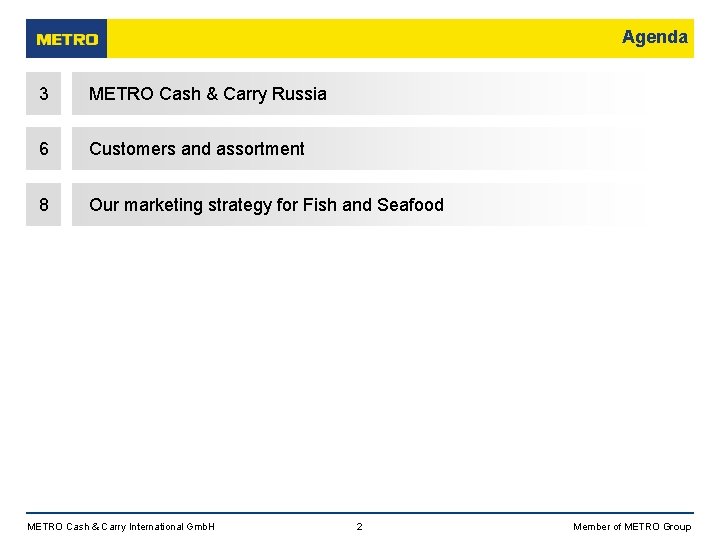 METRO

Agenda

3 METRO Cash & Carry Russia

6 Customers and assortment

8 Our marketing strategy for Fish and Seafood

METRO Cash & Carry International GmbH

2

Member of METRO Group